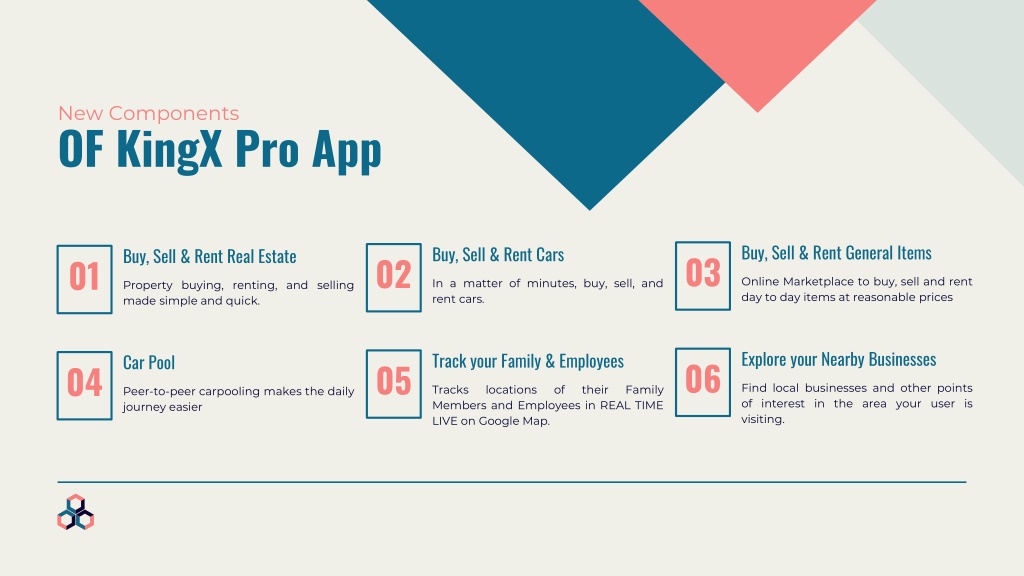 New Components
OF KingX Pro App

01
Buy, Sell & Rent Real Estate
Property buying, renting, and selling made simple and quick.

02
Buy, Sell & Rent Cars
In a matter of minutes, buy, sell, and rent cars.

03
Buy, Sell & Rent General Items
Online Marketplace to buy, sell and rent day to day items at reasonable prices

04
Car Pool
Peer-to-peer carpooling makes the daily journey easier

05
Track your Family & Employees
Tracks locations of their Family Members and Employees in REAL TIME LIVE on Google Map.

06
Explore your Nearby Businesses
Find local businesses and other points of interest in the area your user is visiting.